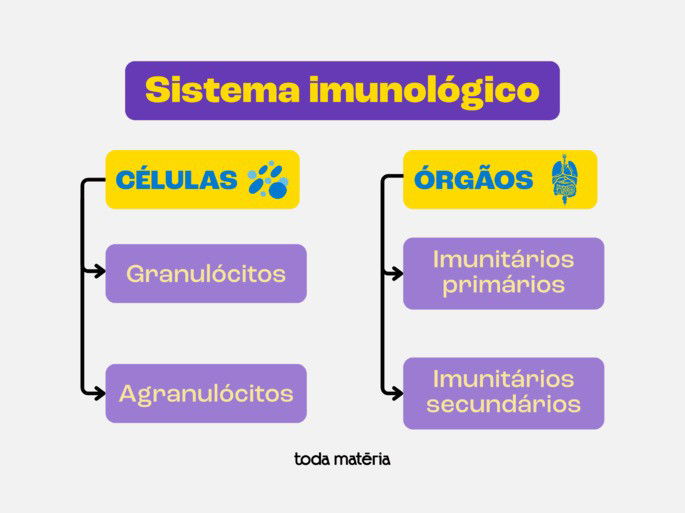 Sistema imunológico

CÉLULAS

Granulócitos

Agranulócitos

ÓRGÃOS

Imunitários primários

Imunitários secundários

toda matéria